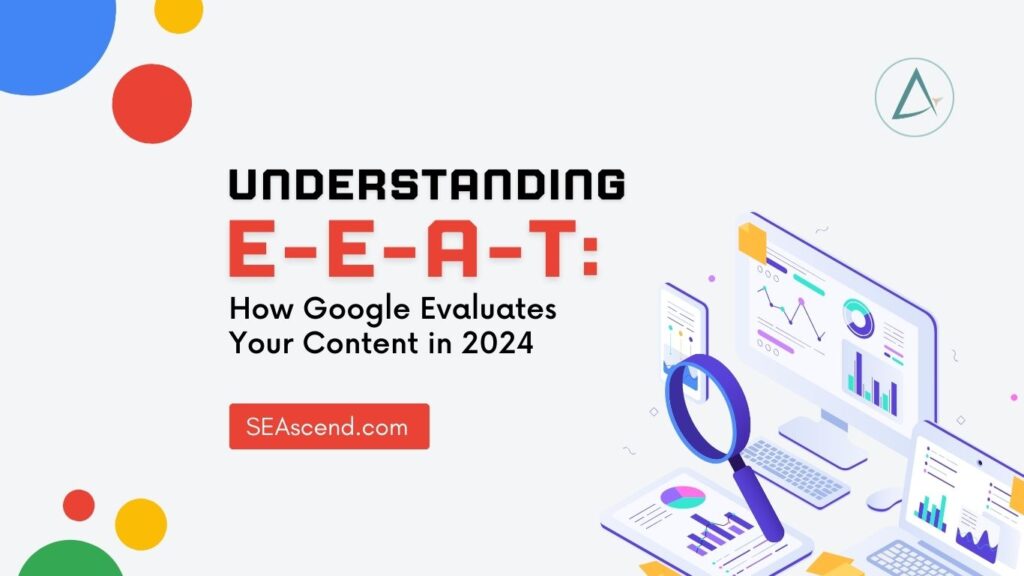 UNDERSTANDING
E-E-A-T:
How Google Evaluates Your Content in 2024

SEAscend.com